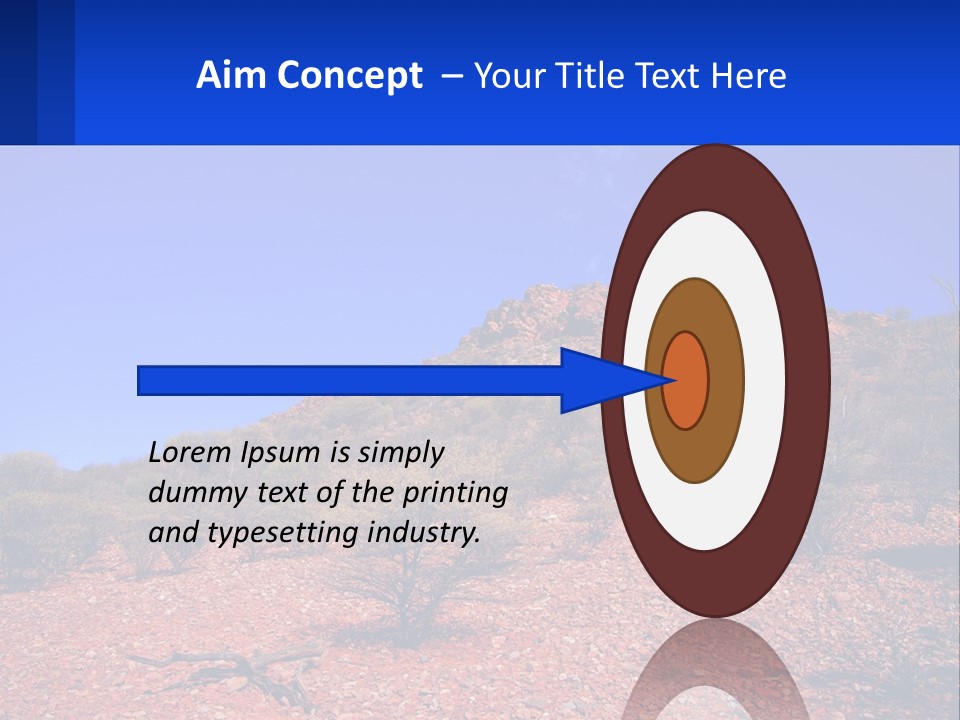 Aim Concept – Your Title Text Here

Lorem Ipsum is simply dummy text of the printing and typesetting industry.